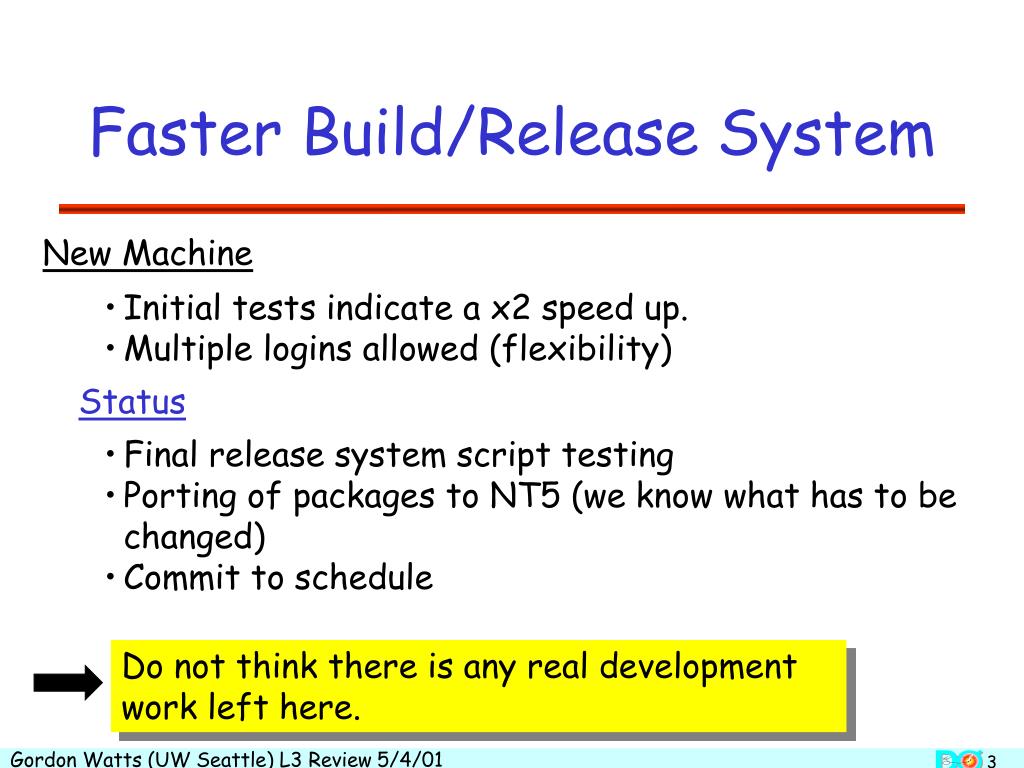 Faster Build/Release System

New Machine

• Initial tests indicate a x2 speed up.
• Multiple logins allowed (flexibility)

Status

• Final release system script testing
• Porting of packages to NT5 (we know what has to be changed)
• Commit to schedule

Do not think there is any real development work left here.

Gordon Watts (UW Seattle) L3 Review 5/4/01

3